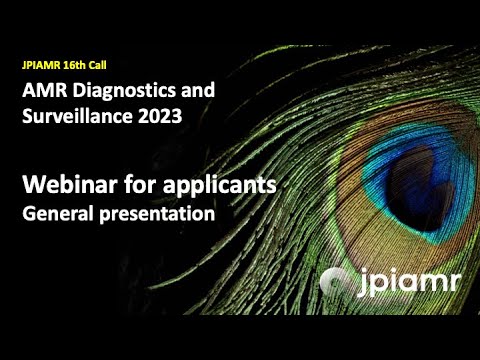 JPIAMR 16th Call

AMR Diagnostics and Surveillance 2023

Webinar for applicants
General presentation

jpiamr